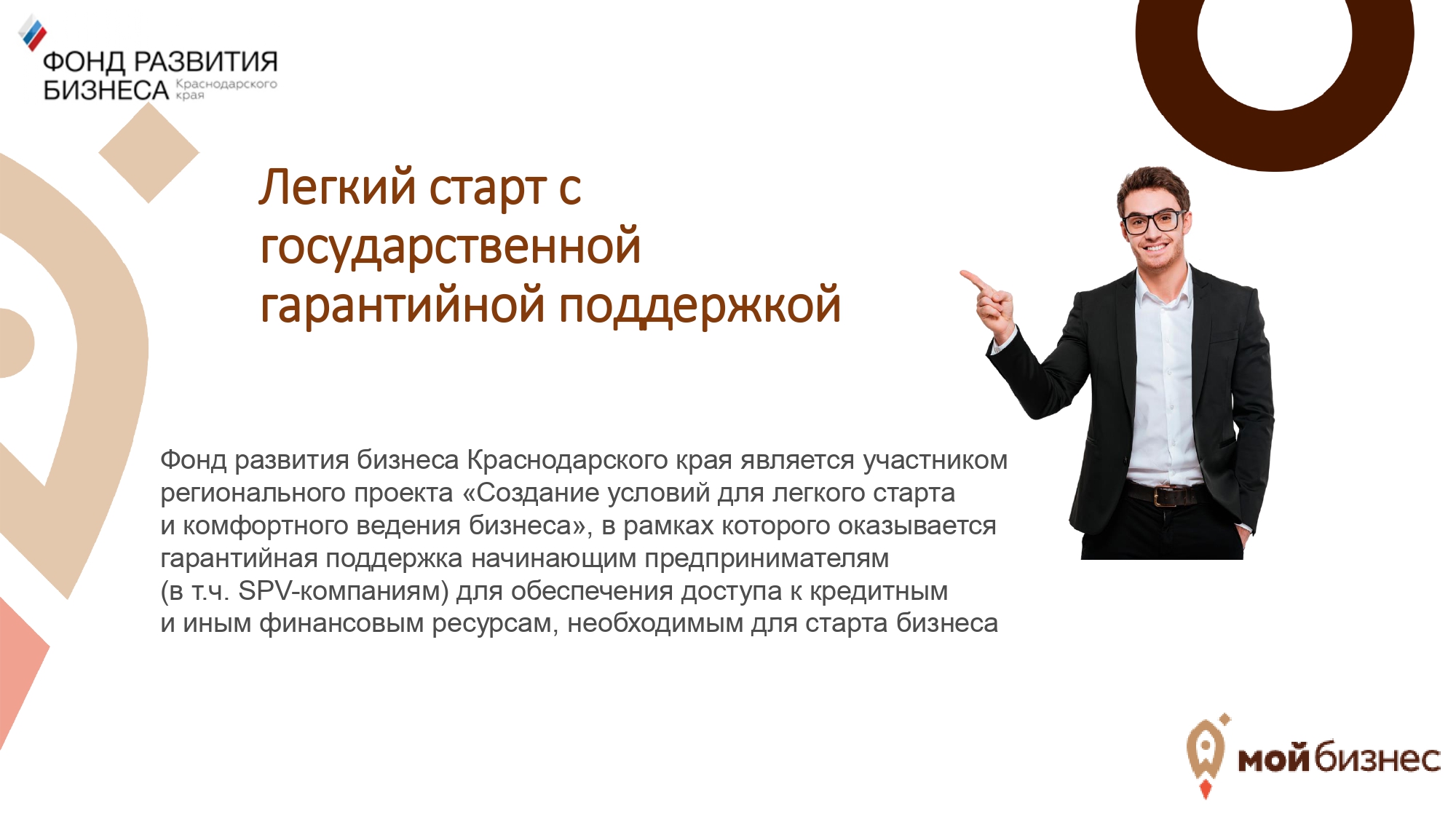 ФОНД РАЗВИТИЯ БИЗНЕСА Краснодарского края

Легкий старт с государственной гарантийной поддержкой

Фонд развития бизнеса Краснодарского края является участником регионального проекта «Создание условий для легкого старта и комфортного ведения бизнеса», в рамках которого оказывается гарантийная поддержка начинающим предпринимателям (в т.ч. SPV-компаниям) для обеспечения доступа к кредитным и иным финансовым ресурсам, необходимым для старта бизнеса

мой бизнес